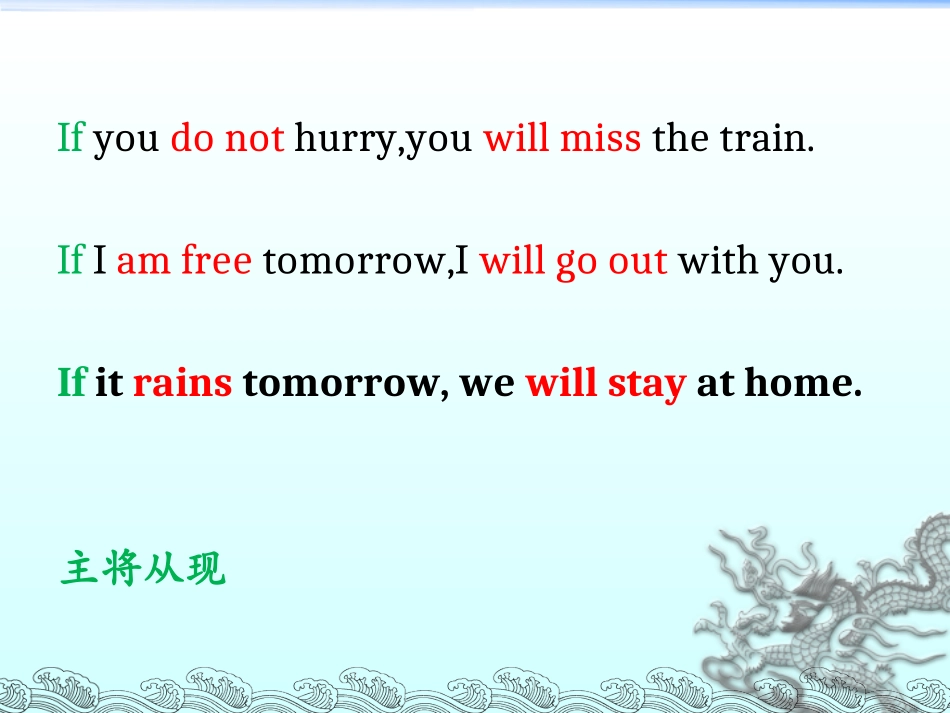 If you do not hurry,you will miss the train.

If I am free tomorrow,I will go out with you.

If it rains tomorrow, we will stay at home.

主将从现